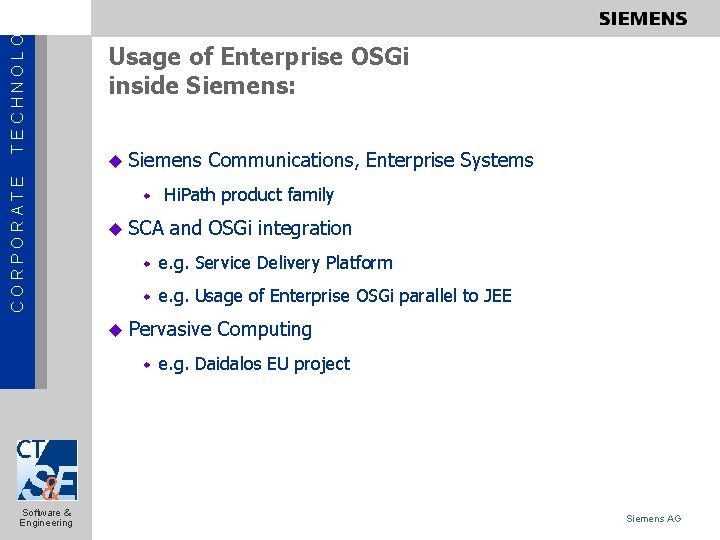 SIEMENS

CORPORATE TECHNOLO

Usage of Enterprise OSGi inside Siemens:

Siemens Communications, Enterprise Systems
HiPath product family
SCA and OSGi integration
e.g. Service Delivery Platform
e.g. Usage of Enterprise OSGi parallel to JEE
Pervasive Computing
e.g. Daidalos EU project

CT S&E

Software & Engineering

Siemens AG